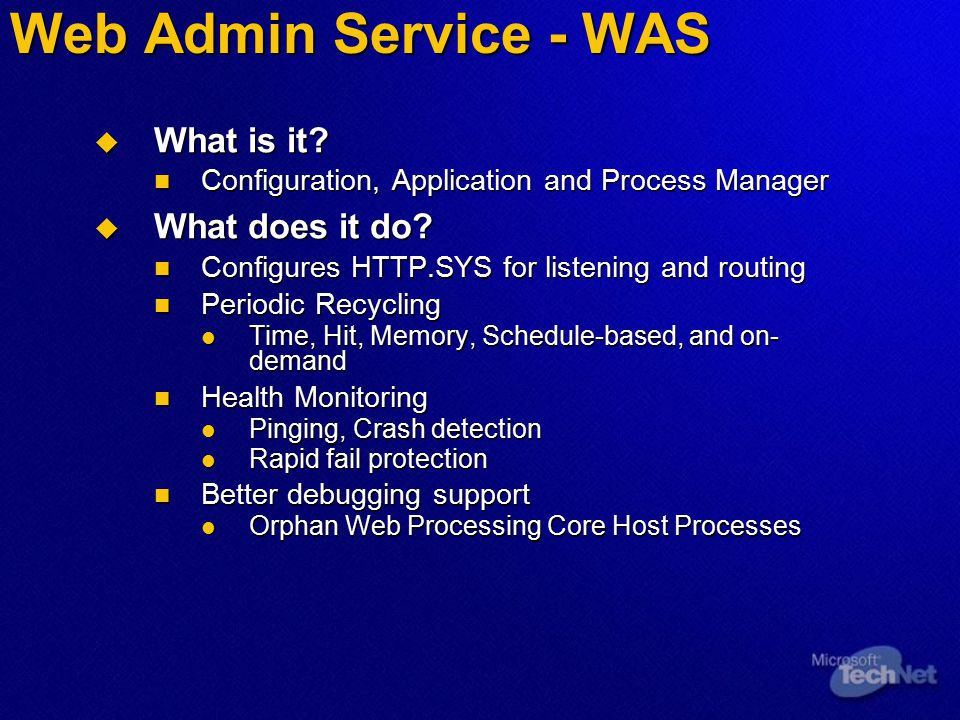 Web Admin Service - WAS

What is it?

Configuration, Application and Process Manager

What does it do?

Configures HTTP.SYS for listening and routing

Periodic Recycling

Time, Hit, Memory, Schedule-based, and on-demand

Health Monitoring

Pinging, Crash detection

Rapid fail protection

Better debugging support

Orphan Web Processing Core Host Processes

Microsoft TechNet